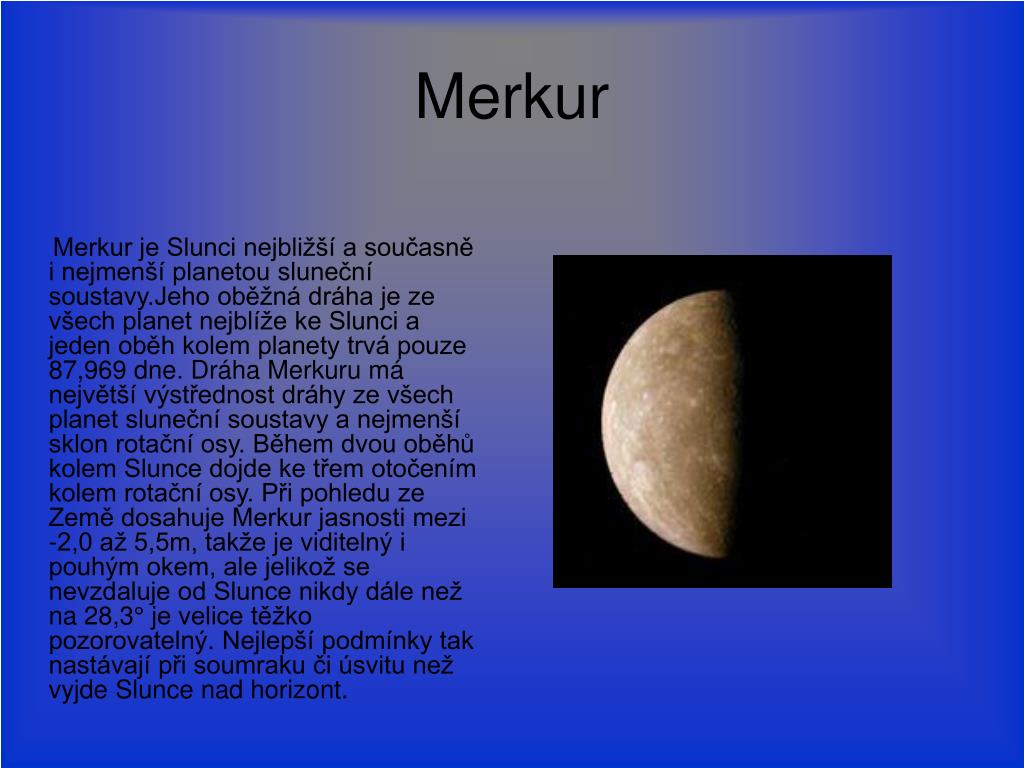 Merkur

Merkur je Slunci nejbližší a současně i nejmenší planetou sluneční soustavy.Jeho oběžná dráha je ze všech planet nejblíže ke Slunci a jeden oběh kolem planety trvá pouze 87,969 dne. Dráha Merkuru má největší výstřednost dráhy ze všech planet sluneční soustavy a nejmenší sklon rotační osy. Během dvou oběhů kolem Slunce dojde ke třem otočením kolem rotační osy. Při pohledu ze Země dosahuje Merkur jasnosti mezi -2,0 až 5,5m, takže je viditelný i pouhým okem, ale jelikož se nevzdaluje od Slunce nikdy dále než na 28,3° je velice těžko pozorovatelný. Nejlepší podmínky tak nastávají při soumraku či úsvitu než vyjde Slunce nad horizont.